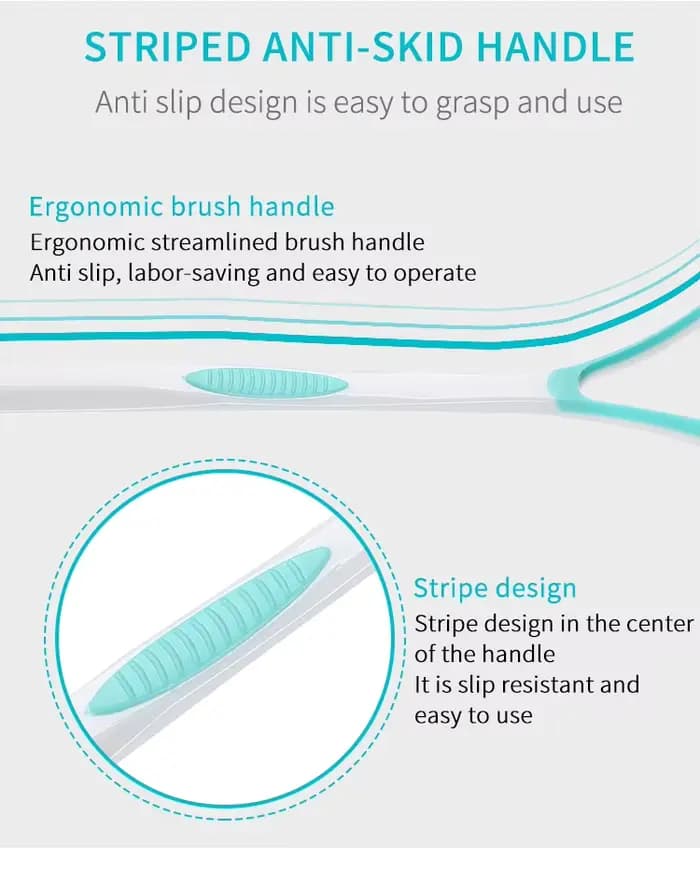 STRIPED ANTI-SKID HANDLE

Anti slip design is easy to grasp and use

Ergonomic brush handle

Ergonomic streamlined brush handle
Anti slip, labor-saving and easy to operate

Stripe design

Stripe design in the center of the handle
It is slip resistant and easy to use